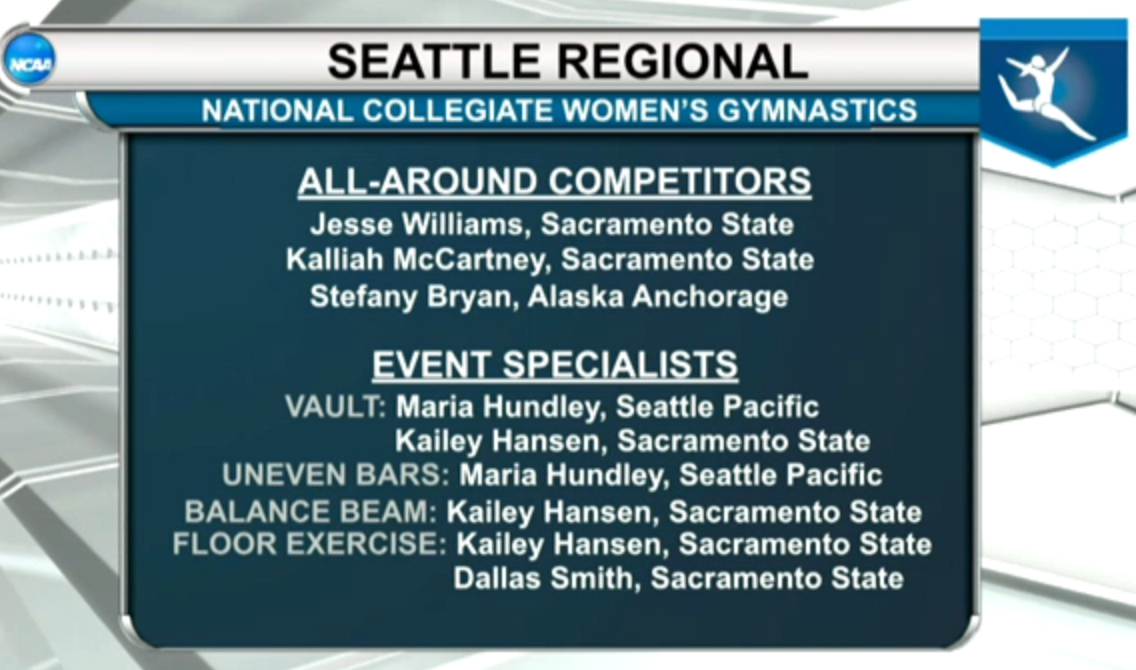 NCAA

SEATTLE REGIONAL

NATIONAL COLLEGIATE WOMEN'S GYMNASTICS

ALL-AROUND COMPETITORS

Jesse Williams, Sacramento State
Kalliah McCartney, Sacramento State
Stefany Bryan, Alaska Anchorage

EVENT SPECIALISTS

VAULT: Maria Hundley, Seattle Pacific
Kailey Hansen, Sacramento State
UNEVEN BARS: Maria Hundley, Seattle Pacific
BALANCE BEAM: Kailey Hansen, Sacramento State
FLOOR EXERCISE: Kailey Hansen, Sacramento State
Dallas Smith, Sacramento State